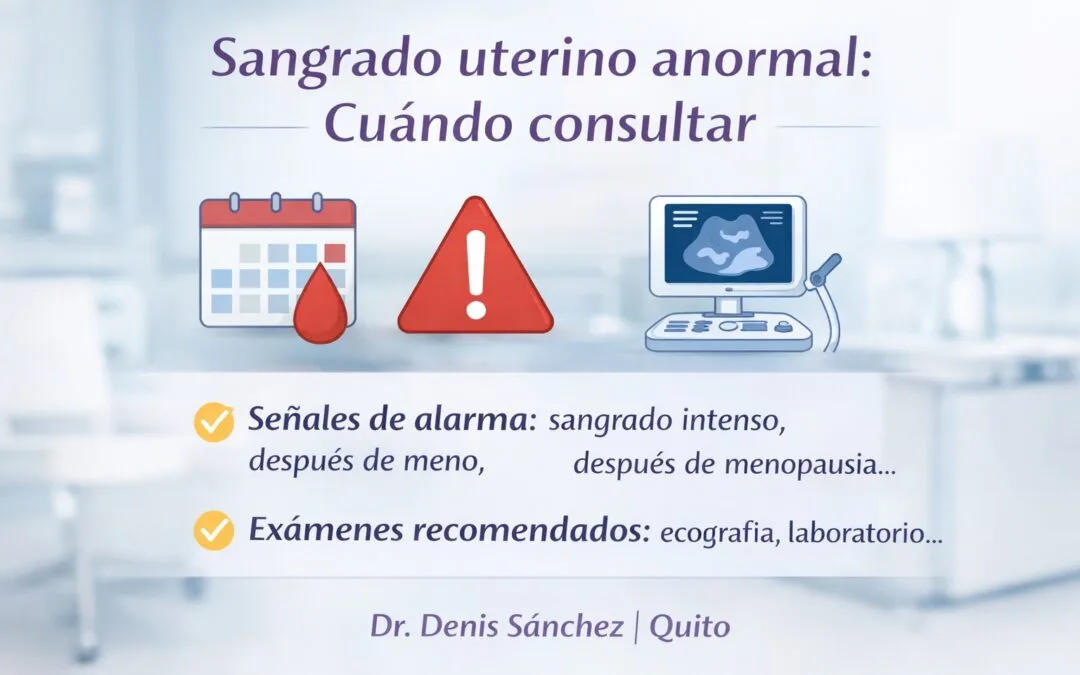 Sangrado uterino anormal:
Cuándo consultar

Señales de alarma: sangrado intenso, después de meno, después de menopausia...

Exámenes recomendados: ecografia, laboratorio...

Dr. Denis Sánchez | Quito